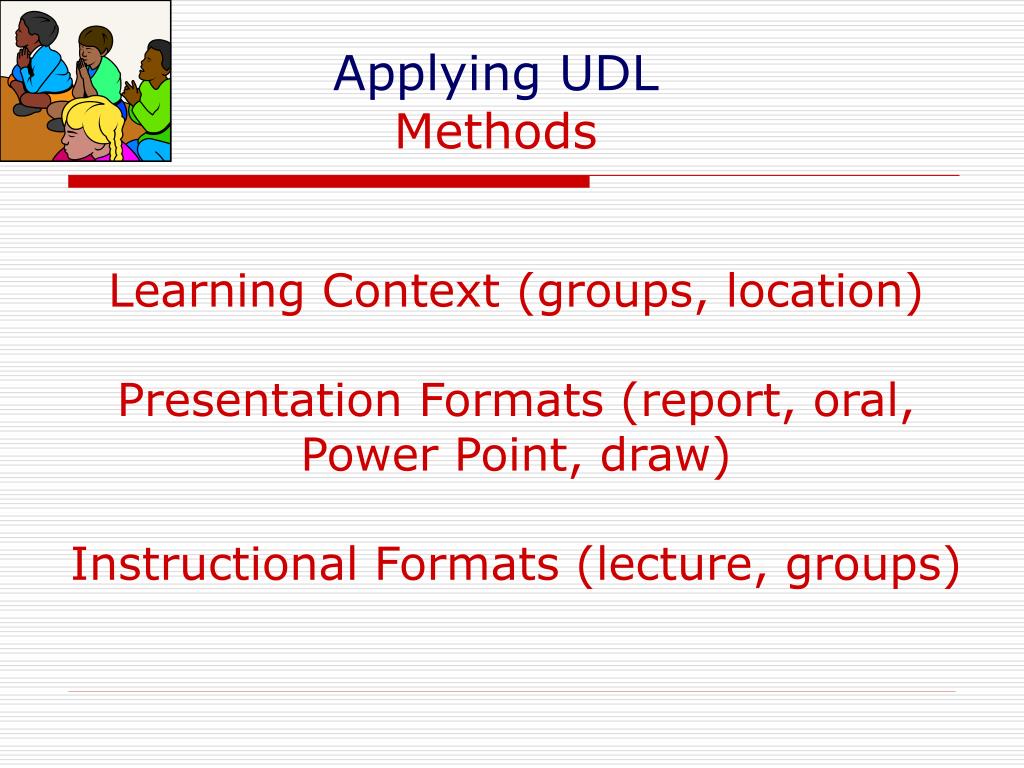 Applying UDL
Methods

Learning Context (groups, location)

Presentation Formats (report, oral, Power Point, draw)

Instructional Formats (lecture, groups)